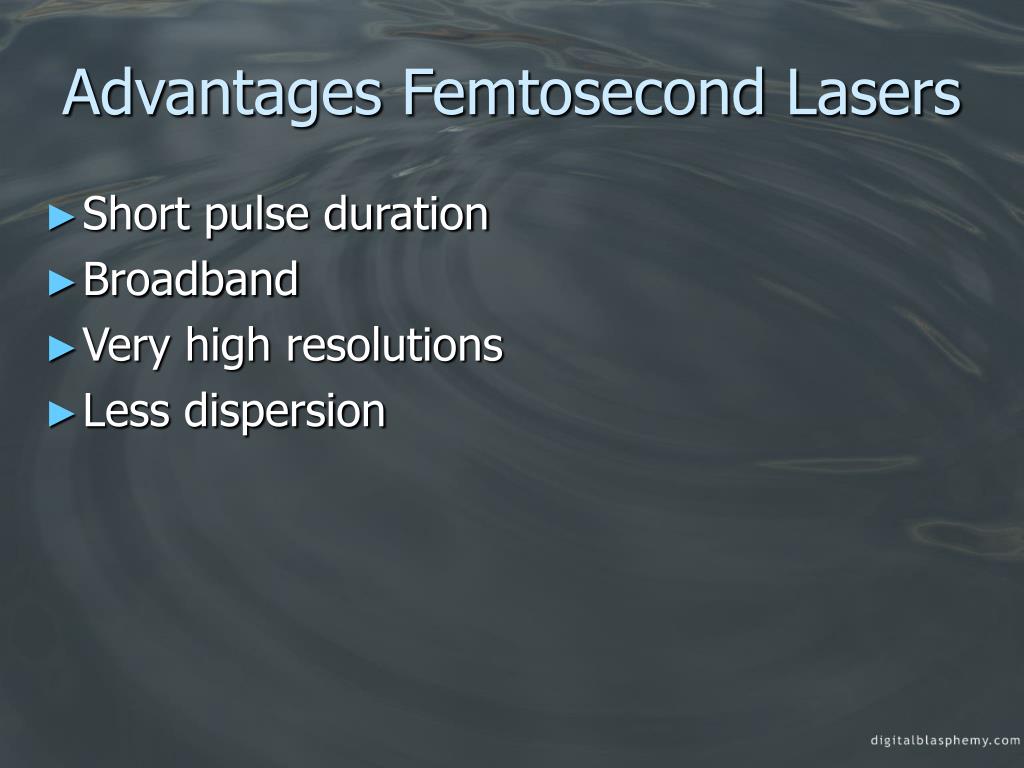 Advantages Femtosecond Lasers

►Short pulse duration
►Broadband
►Very high resolutions
►Less dispersion

digitalblasphemy.com